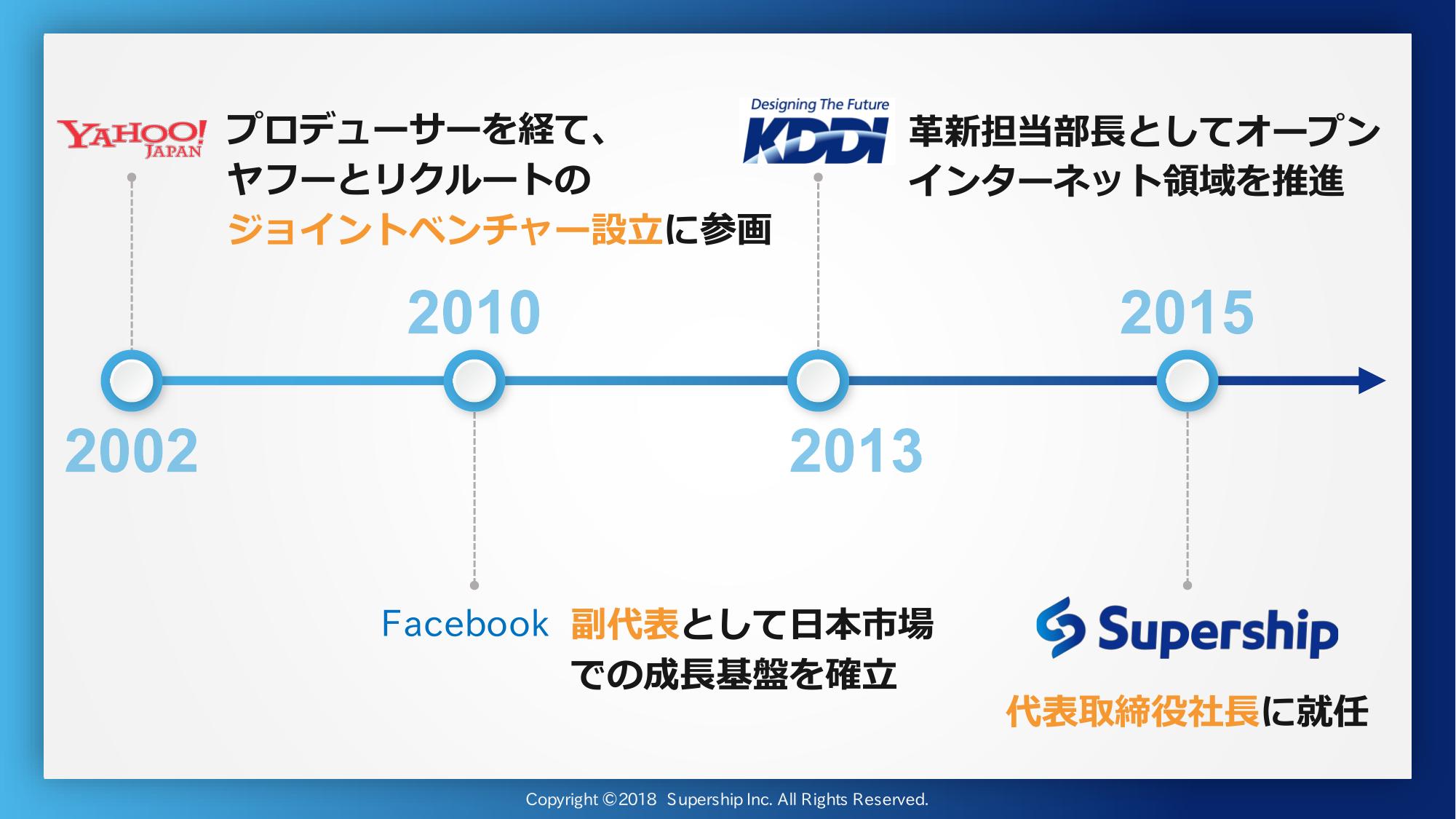 YAHOO! JAPAN

プロデューサーを経て、ヤフーとリクルートのジョイントベンチャー設立に参画

Designing The Future

KDDI

革新担当部長としてオープンインターネット領域を推進

2010

2015

2002

2013

Facebook

副代表として日本市場での成長基盤を確立

Supership

代表取締役社長に就任

Copyright ©2018 Supership Inc. All Rights Reserved.